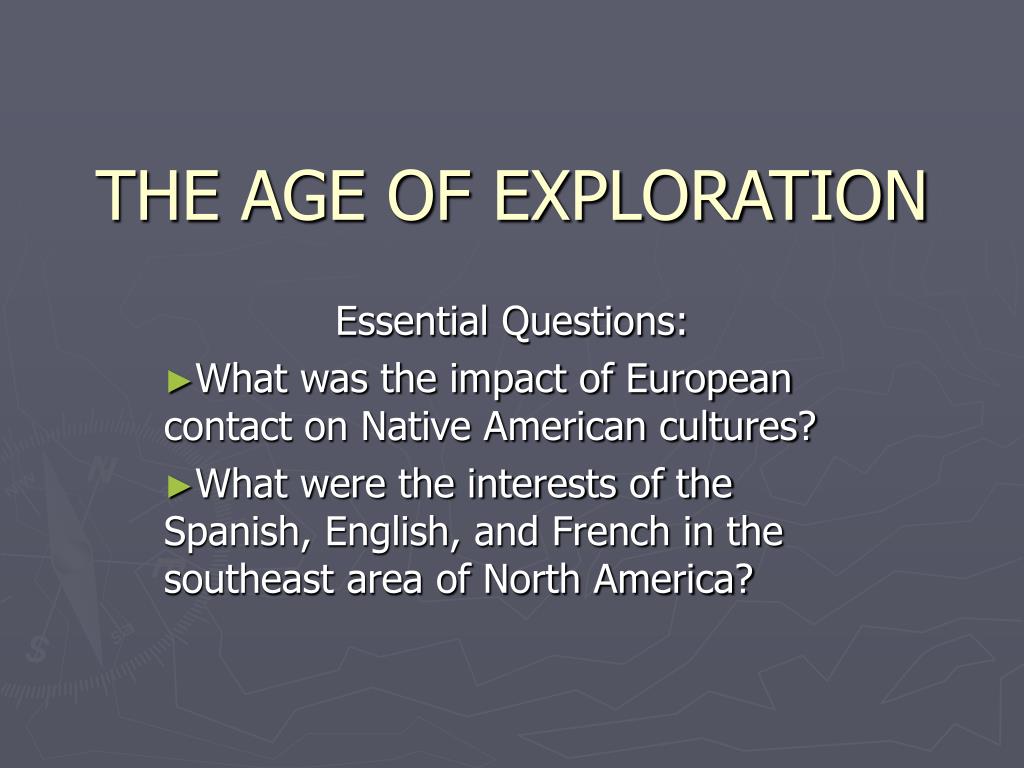 THE AGE OF EXPLORATION

Essential Questions:

►What was the impact of European contact on Native American cultures?

►What were the interests of the Spanish, English, and French in the southeast area of North America?